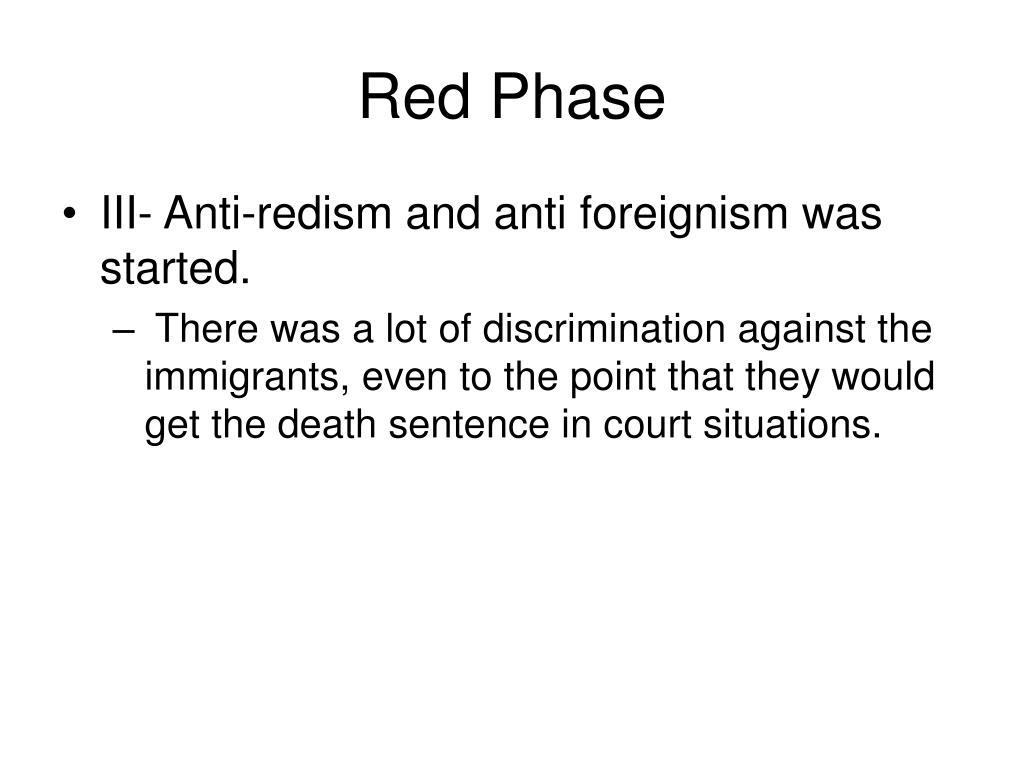 Red Phase

• III- Anti-redism and anti foreignism was started.

– There was a lot of discrimination against the immigrants, even to the point that they would get the death sentence in court situations.